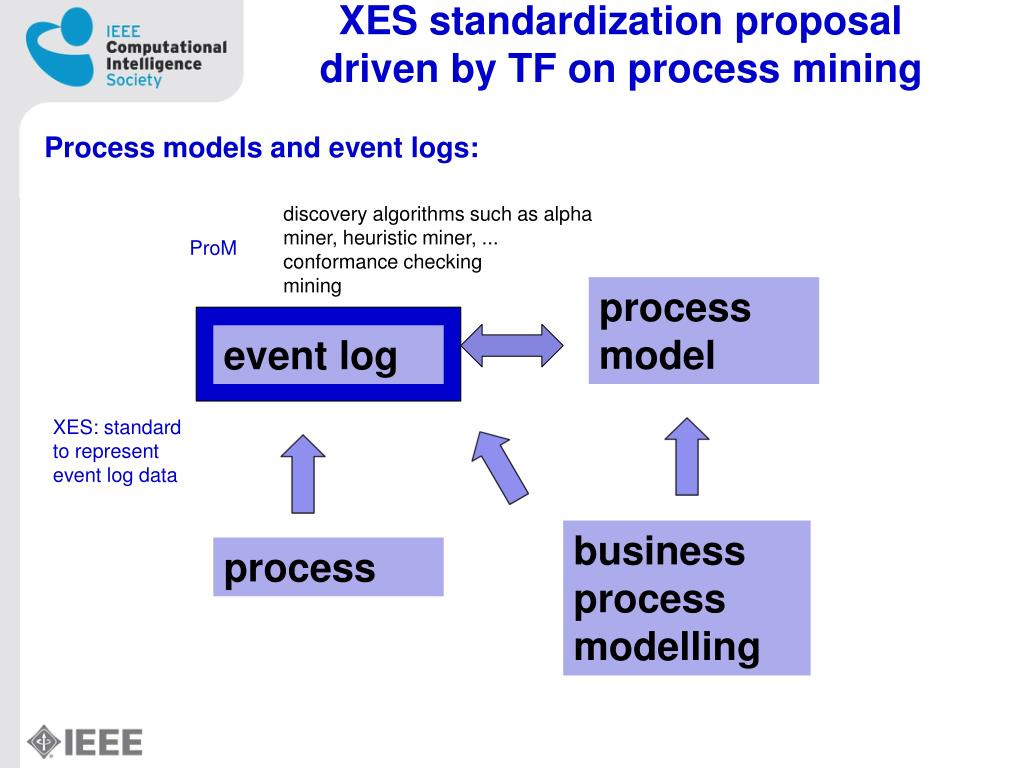 IEEE
Computational
Intelligence
Society

XES standardization proposal driven by TF on process mining

Process models and event logs:

ProM

discovery algorithms such as alpha miner, heuristic miner, ...
conformance checking
mining

event log

process model

XES: standard to represent event log data

process

business process modelling

IEEE